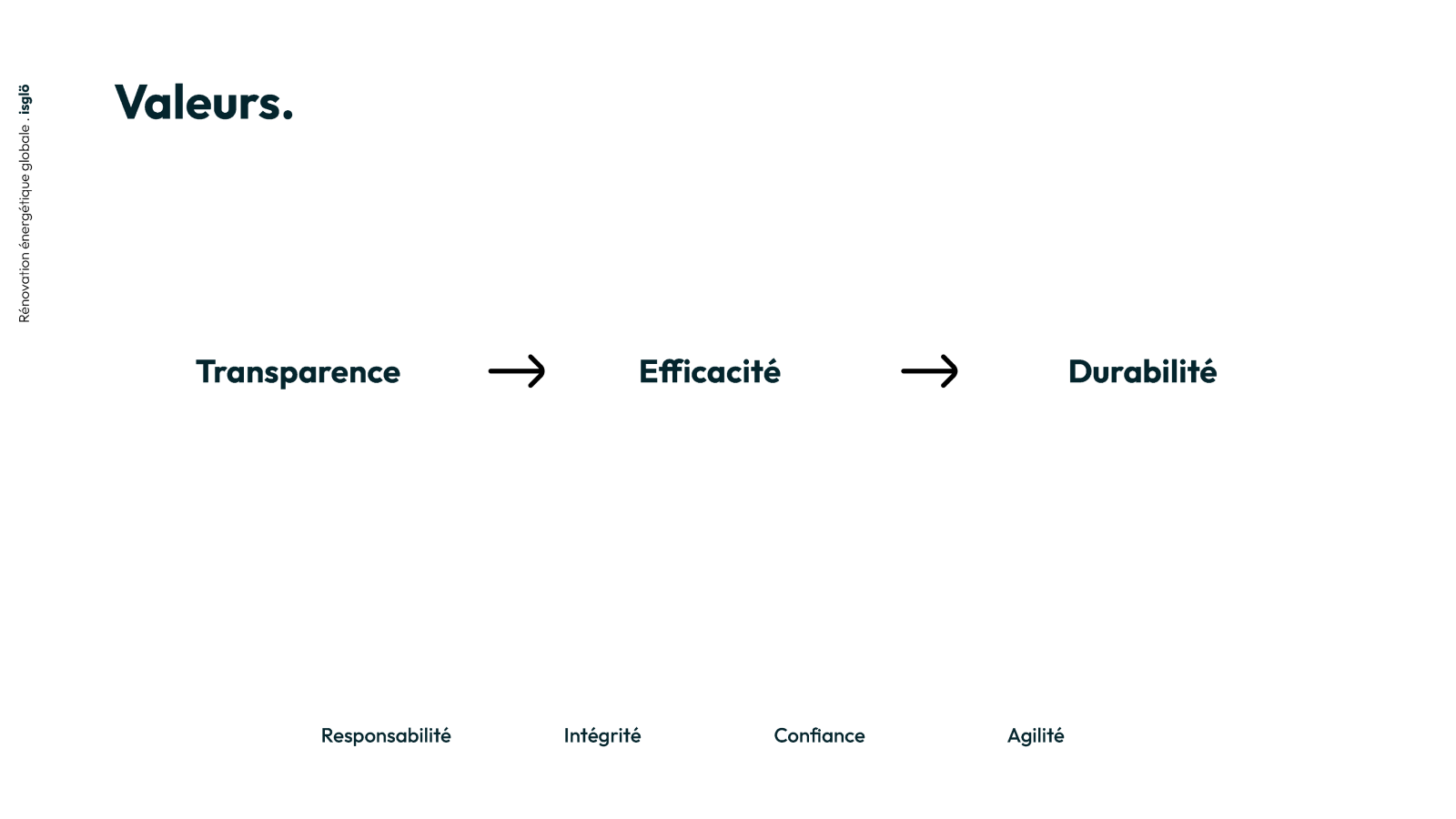 Rénovation énergétique globale . isglö

Valeurs.

Transparence → Efficacité → Durabilité

Responsabilité Intégrité Confiance Agilité